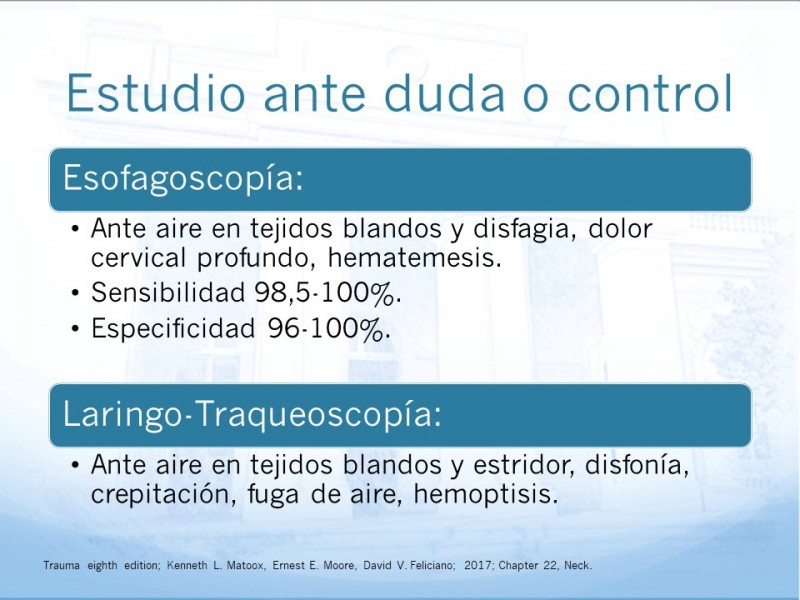 Estudio ante duda o control

Esofagoscopía:

• Ante aire en tejidos blandos y disfagia, dolor cervical profundo, hematemesis.
• Sensibilidad 98,5-100%.
• Especificidad 96-100%.

Laringo-Traqueoscopía:

• Ante aire en tejidos blandos y estridor, disfonía, crepitación, fuga de aire, hemoptisis.

Trauma eighth edition; Kenneth L. Matoox, Ernest E. Moore, David V. Feliciano; 2017; Chapter 22, Neck.